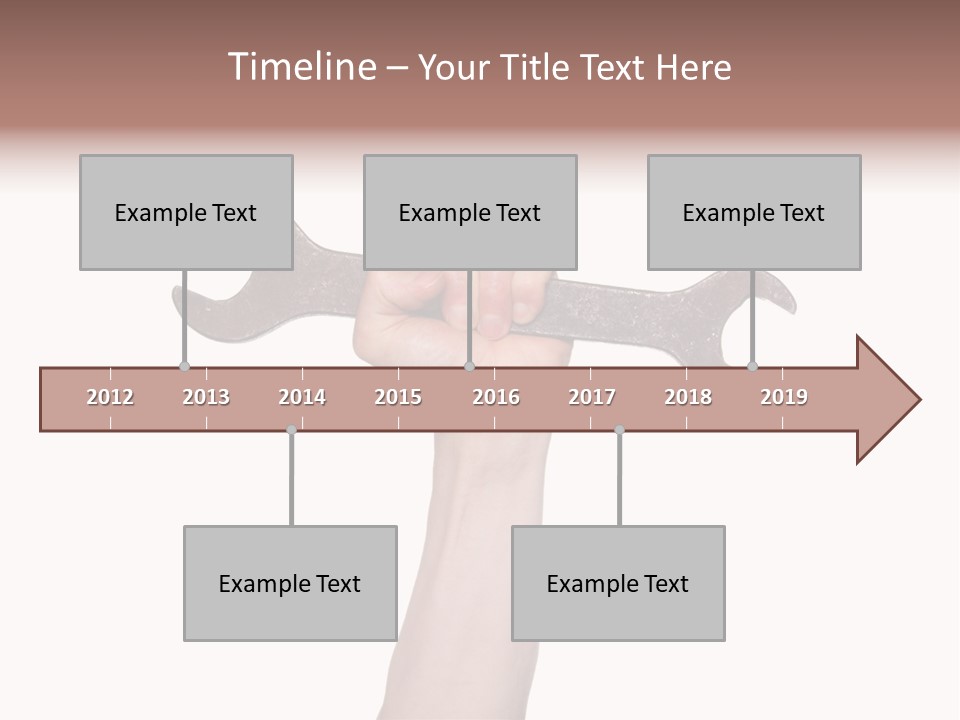 Timeline – Your Title Text Here

Example Text

Example Text

Example Text

2012 2013 2014 2015 2016 2017 2018 2019

Example Text

Example Text